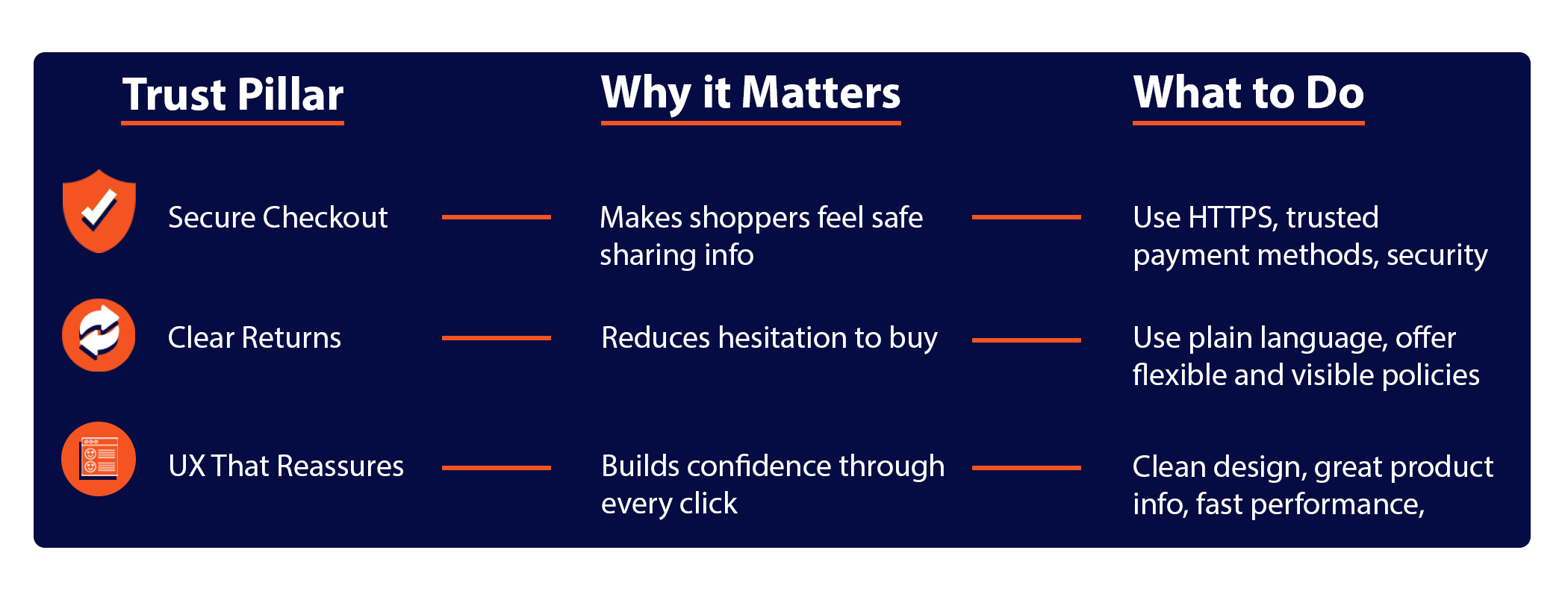 | Trust Pillar | Why it Matters | What to Do |
|---|---|---|
| Secure Checkout | Makes shoppers feel safe sharing info | Use HTTPS, trusted payment methods, security |
| Clear Returns | Reduces hesitation to buy | Use plain language, offer flexible and visible policies |
| UX That Reassures | Builds confidence through every click | Clean design, great product info, fast performance, |